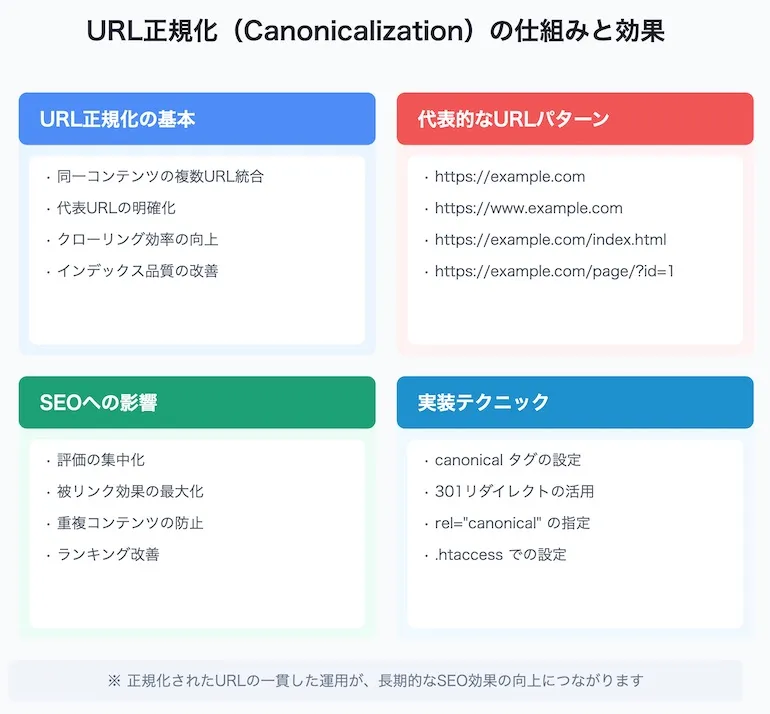 URL正規化（Canonicalization）の仕組みと効果

URL正規化の基本

・同一コンテンツの複数URL統合
・代表URLの明確化
・クローリング効率の向上
・インデックス品質の改善

代表的なURLパターン

・https://example.com
・https://www.example.com
・https://example.com/index.html
・https://example.com/page/?id=1

SEOへの影響

・評価の集中化
・被リンク効果の最大化
・重複コンテンツの防止
・ランキング改善

実装テクニック

・canonical タグの設定
・301リダイレクトの活用
・rel="canonical" の指定
・.htaccess での設定

※ 正規化されたURLの一貫した運用が、長期的なSEO効果の向上につながります